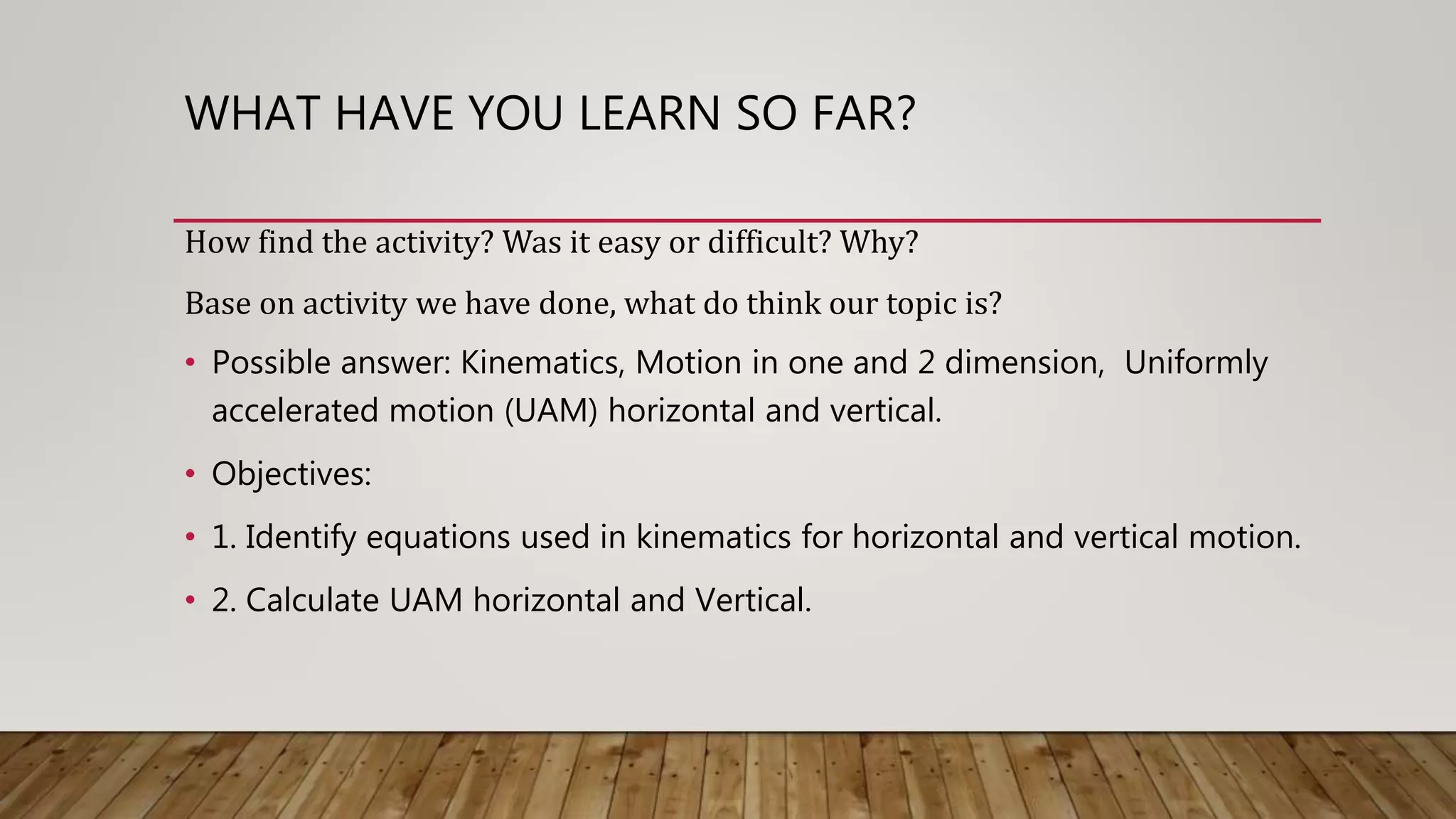 WHAT HAVE YOU LEARN SO FAR?

How find the activity? Was it easy or difficult? Why?

Base on activity we have done, what do think our topic is?

• Possible answer: Kinematics, Motion in one and 2 dimension, Uniformly accelerated motion (UAM) horizontal and vertical.

• Objectives:

• 1. Identify equations used in kinematics for horizontal and vertical motion.

• 2. Calculate UAM horizontal and Vertical.